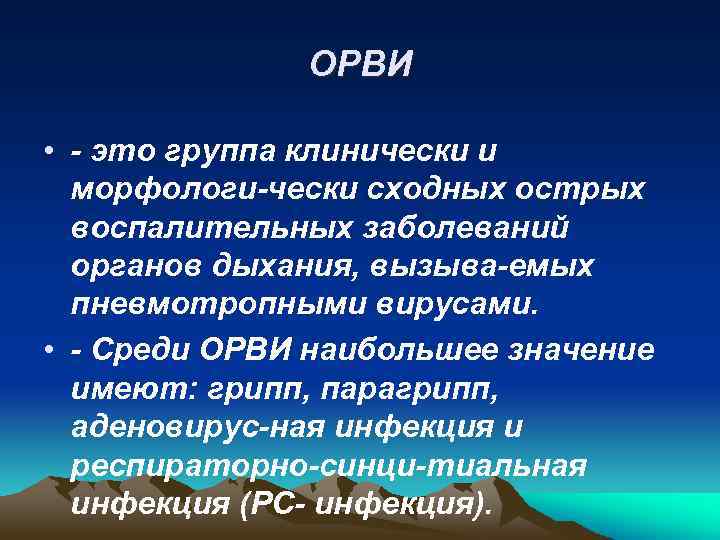 ОРВИ

• - это группа клинически и морфологи-чески сходных острых воспалительных заболеваний органов дыхания, вызыва-емых пневмотропными вирусами.

• - Среди ОРВИ наибольшее значение имеют: грипп, парагрипп, аденовирус-ная инфекция и респираторно-синци-тиальная инфекция (РС- инфекция).